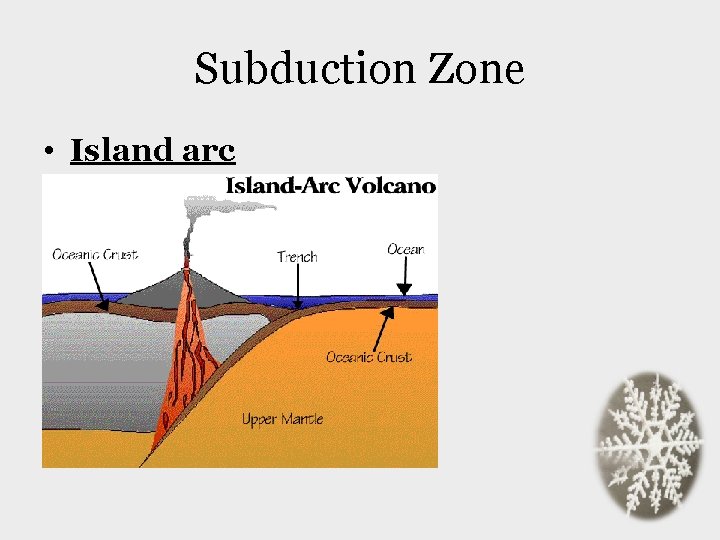 Subduction Zone

• Island arc

Island-Arc Volcano

Oceanic Crust

Trench

Ocean

Oceanic Crust

Upper Mantle